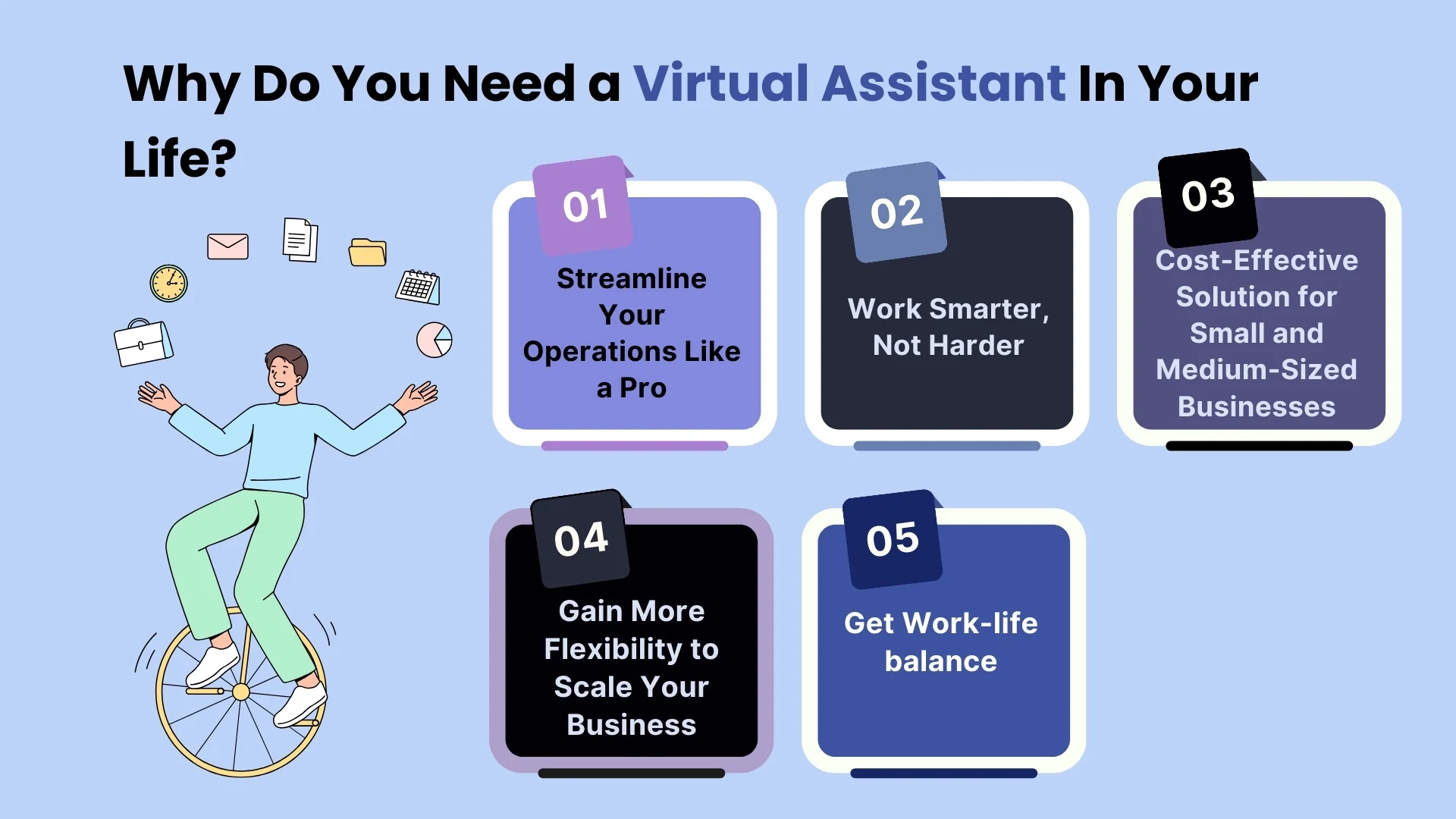 Why Do You Need a Virtual Assistant In Your Life?

01
Streamline Your Operations Like a Pro

02
Work Smarter, Not Harder

03
Cost-Effective Solution for Small and Medium-Sized Businesses

04
Gain More Flexibility to Scale Your Business

05
Get Work-life balance